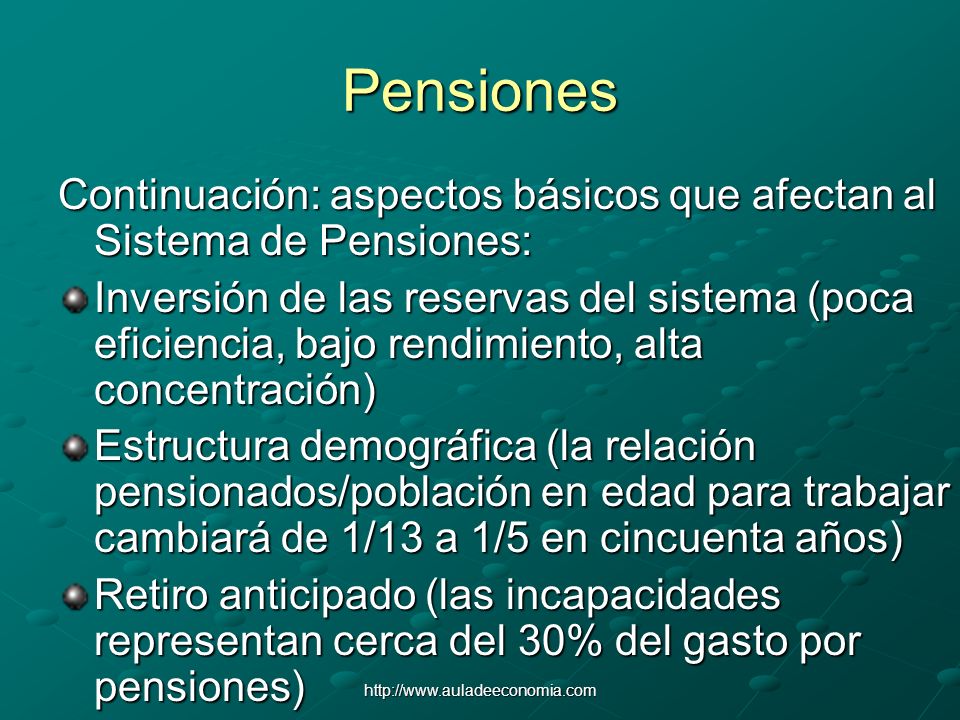 Pensiones

Continuación: aspectos básicos que afectan al Sistema de Pensiones:

Inversión de las reservas del sistema (poca eficiencia, bajo rendimiento, alta concentración)

Estructura demográfica (la relación pensionados/población en edad para trabajar cambiará de 1/13 a 1/5 en cincuenta años)

Retiro anticipado (las incapacidades representan cerca del 30% del gasto por pensiones)

http://www.auladeeconomia.com